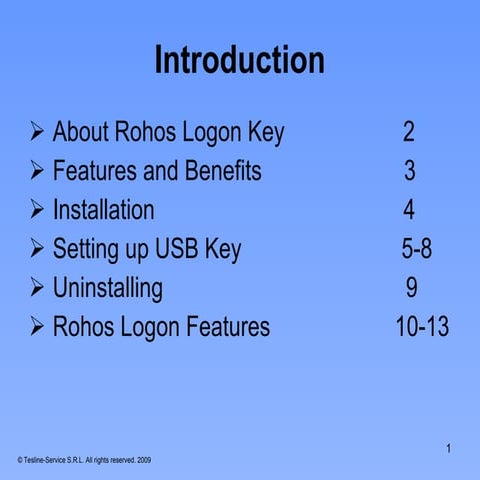 Introduction

➢ About Rohos Logon Key 2
➢ Features and Benefits 3
➢ Installation 4
➢ Setting up USB Key 5-8
➢ Uninstalling 9
➢ Rohos Logon Features 10-13

1

© Tesline-Service S.R.L. All rights reserved. 2009